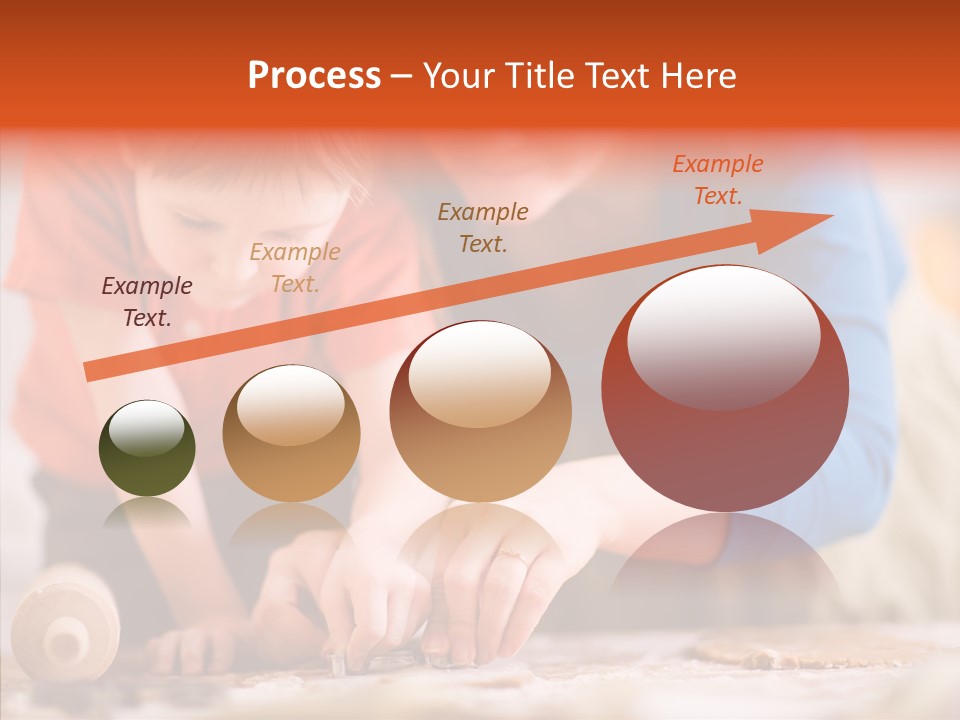 Process – Your Title Text Here

Example Text.

Example Text.

Example Text.

Example Text.